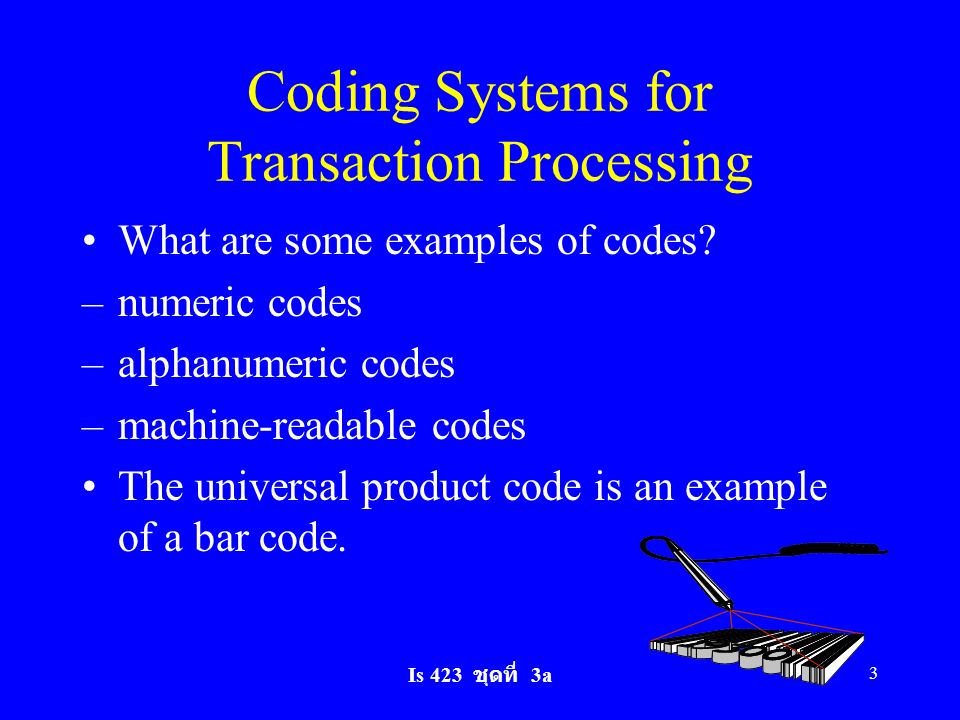 Coding Systems for Transaction Processing

• What are some examples of codes?

– numeric codes

– alphanumeric codes

– machine-readable codes

• The universal product code is an example of a bar code.

Is 423 ชุดที่ 3a

3